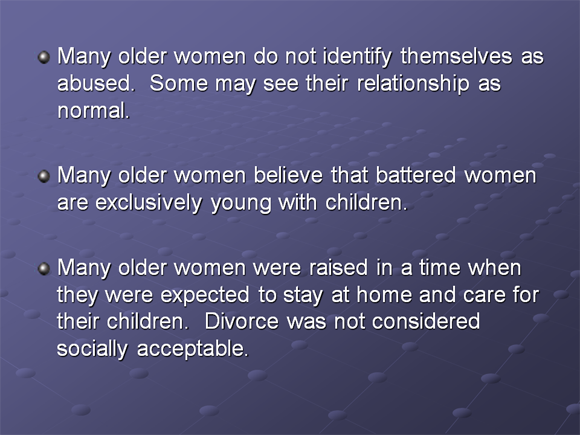 Many older women do not identify themselves as abused.  Some may see their relationship as normal.

Many older women believe that battered women are exclusively young with children.

Many older women were raised in a time when they were expected to stay at home and care for their children.  Divorce was not considered socially acceptable.